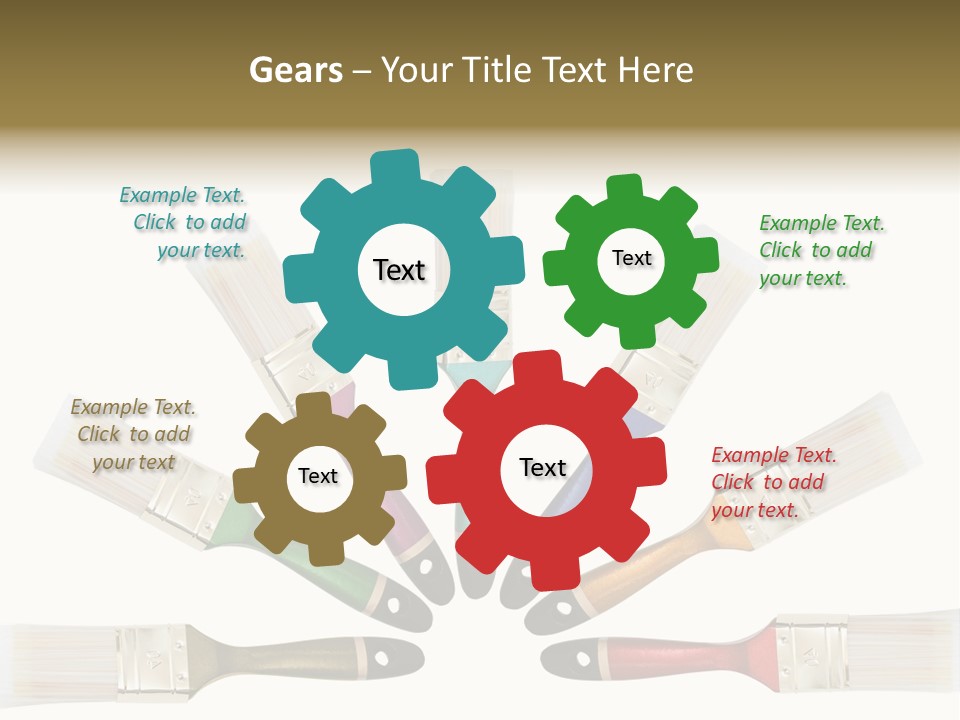 Gears – Your Title Text Here

Example Text. Click to add your text.

Text

Text

Example Text. Click to add your text.

Example Text. Click to add your text

Text

Text

Example Text. Click to add your text.